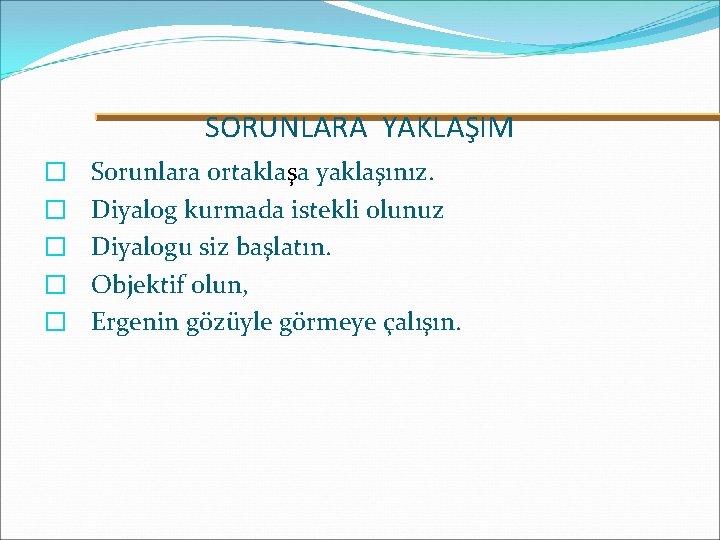 SORUNLARA YAKLAŞIM

Sorunlara ortaklaşa yaklaşınız.
Diyalog kurmada istekli olunuz
Diyalogu siz başlatın.
Objektif olun,
Ergenin gözüyle görmeye çalışın.